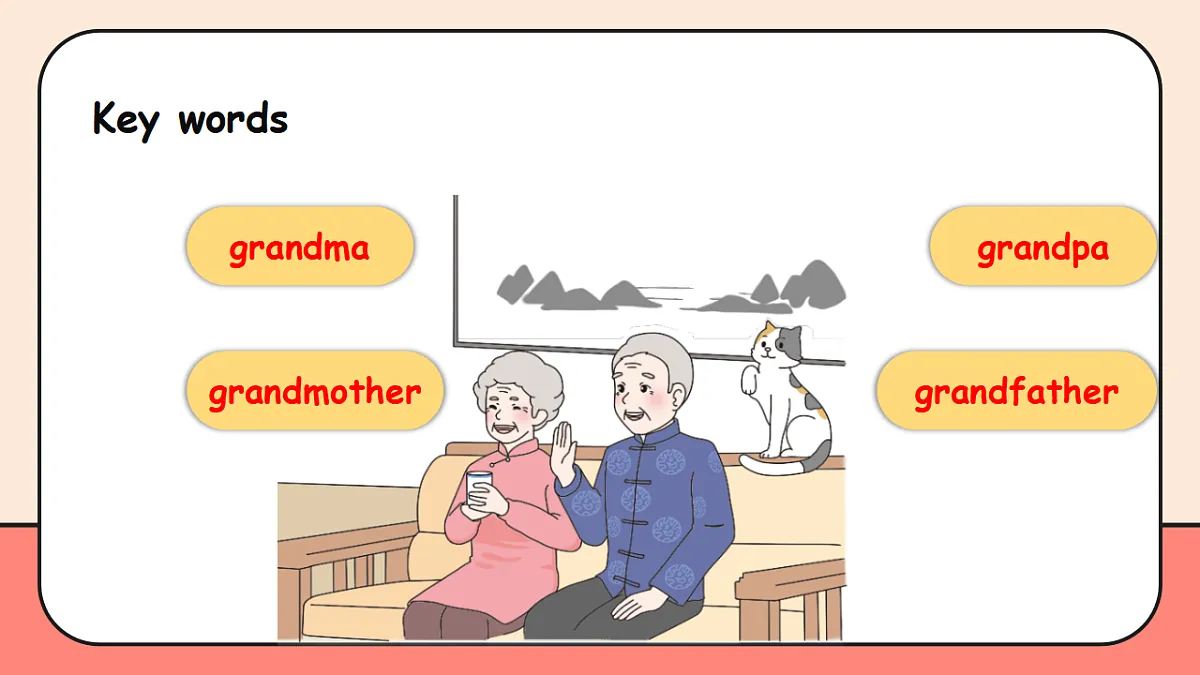 Key words

grandma

grandmother

grandpa

grandfather